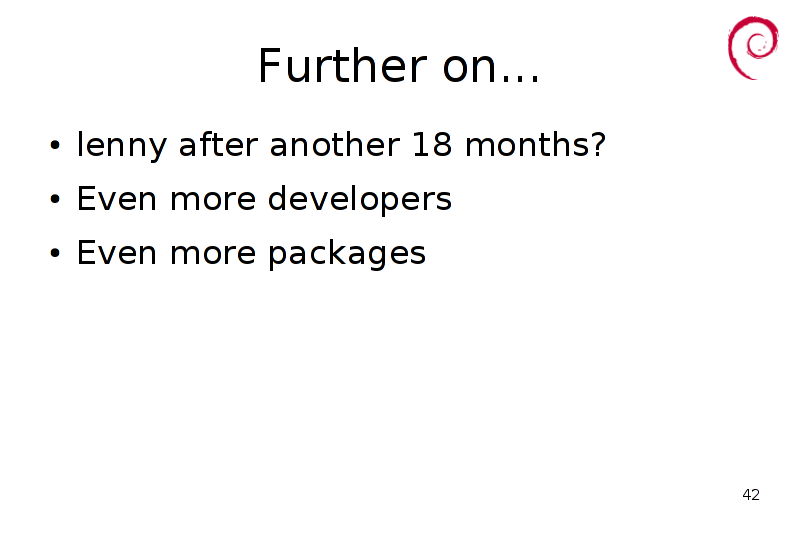 Further on...

• lenny after another 18 months?
• Even more developers
• Even more packages

42